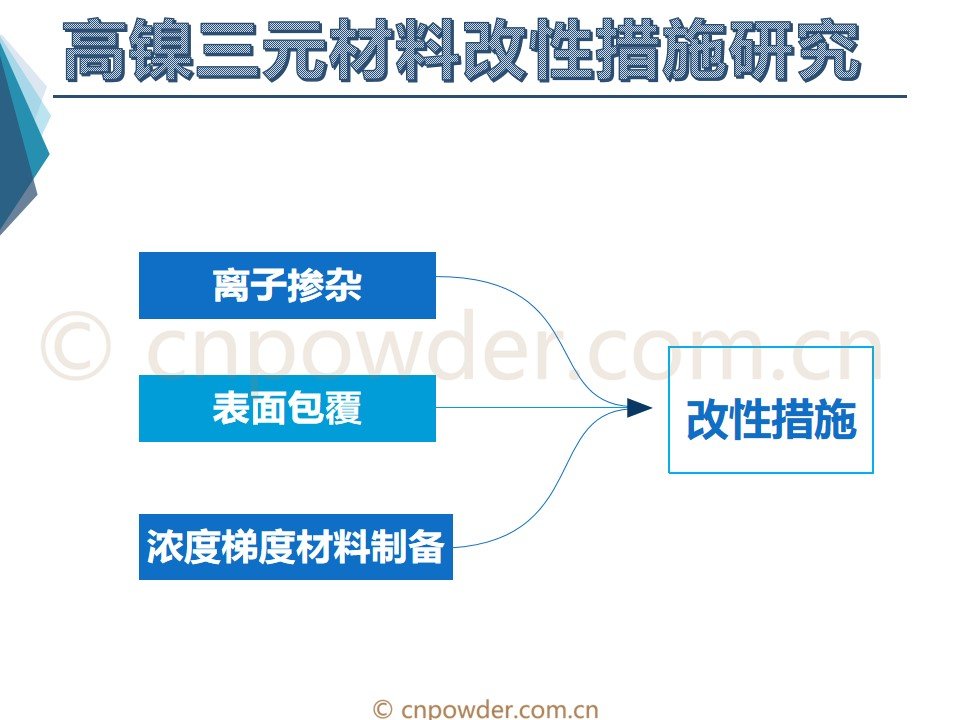 高镍三元材料改性措施研究

离子掺杂

表面包覆

浓度梯度材料制备

改性措施

© cnpowder.com.cn

© cnpowder.com.cn